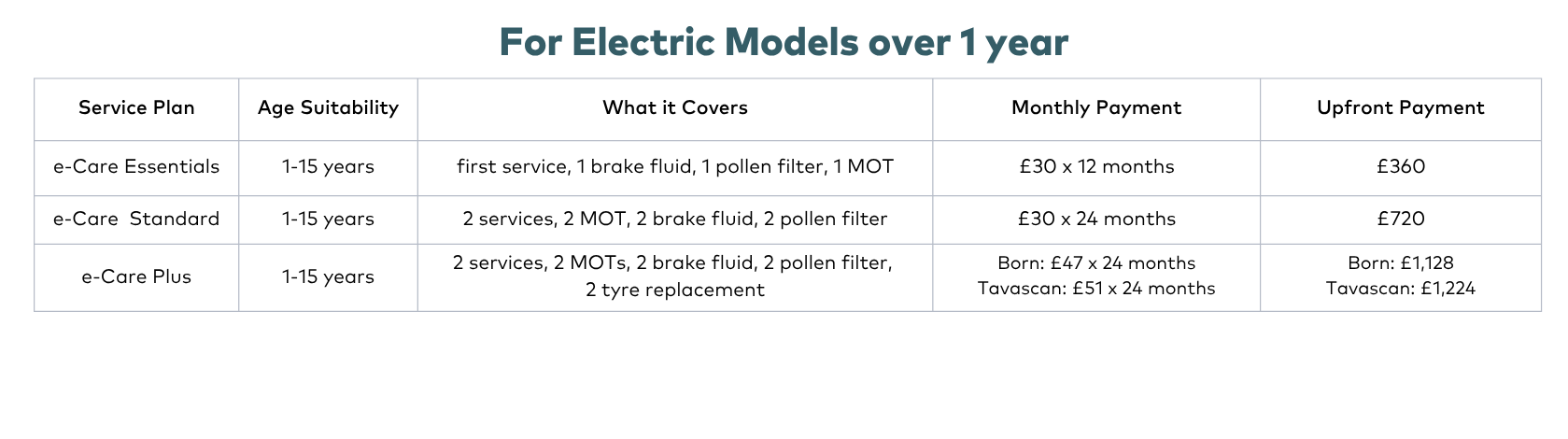 For Electric Models over 1 year

| Service Plan | Age Suitability | What it Covers | Monthly Payment | Upfront Payment |
|---|---|---|---|---|
| e-Care Essentials | 1-15 years | first service, 1 brake fluid, 1 pollen filter, 1 MOT | £30 x 12 months | £360 |
| e-Care  Standard | 1-15 years | 2 services, 2 MOT, 2 brake fluid, 2 pollen filter | £30 x 24 months | £720 |
| e-Care Plus | 1-15 years | 2 services, 2 MOTs, 2 brake fluid, 2 pollen filter, 2 tyre replacement | Born: £47 x 24 months Tavascan: £51 x 24 months | Born: £1,128 Tavascan: £1,224 |